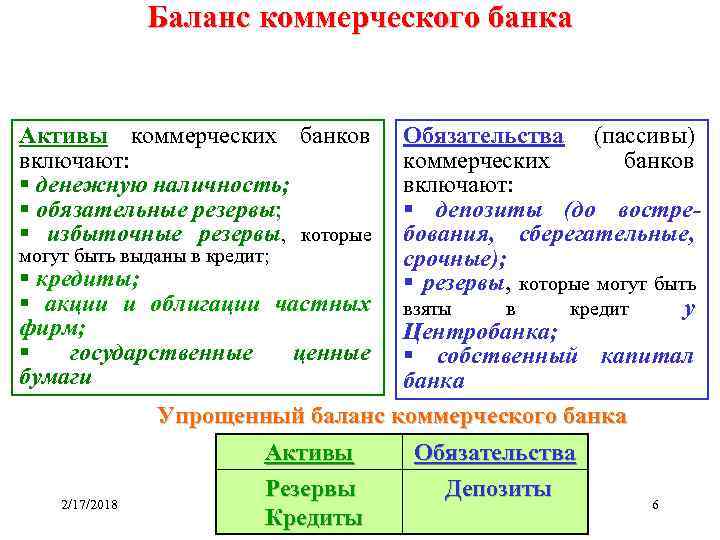 Баланс коммерческого банка

Активы коммерческих банков включают:
▪ денежную наличность;
▪ обязательные резервы;
▪ избыточные резервы, которые могут быть выданы в кредит;
▪ кредиты;
▪ акции и облигации частных фирм;
▪ государственные ценные бумаги

Обязательства (пассивы) коммерческих банков включают:
▪ депозиты (до востребования, сберегательные, срочные);
▪ резервы, которые могут быть взяты в кредит у Центробанка;
▪ собственный капитал банка

Упрощенный баланс коммерческого банка

| Активы | Обязательства |
|---|---|
| Резервы Кредиты | Депозиты |

2/17/2018

6